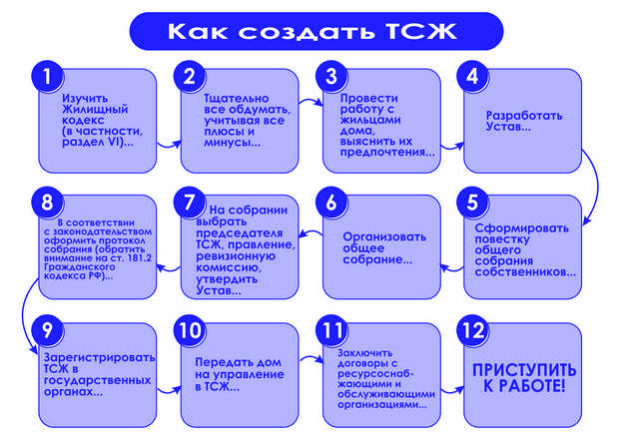 Как создать ТСЖ

1
Изучить Жилищный кодекс (в частности, раздел VI)...

2
Тщательно все обдумать, учитывая все плюсы и минусы...

3
Провести работу с жильцами дома, выяснить их предпочтения...

4
Разработать Устав...

5
Сформировать повестку общего собрания собственников...

6
Организовать общее собрание...

7
На собрании выбрать председателя ТСЖ, правление, ревизионную комиссию, утвердить Устав...

8
В соответствии с законодательством оформить протокол собрания (обратить внимание на ст. 181.2 Гражданского кодекса РФ)...

9
Зарегистрировать ТСЖ в государственных органах...

10
Передать дом на управление в ТСЖ...

11
Заключить договоры с ресурсоснабжающими и обслуживающими организациями...

12
ПРИСТУПИТЬ К РАБОТЕ!